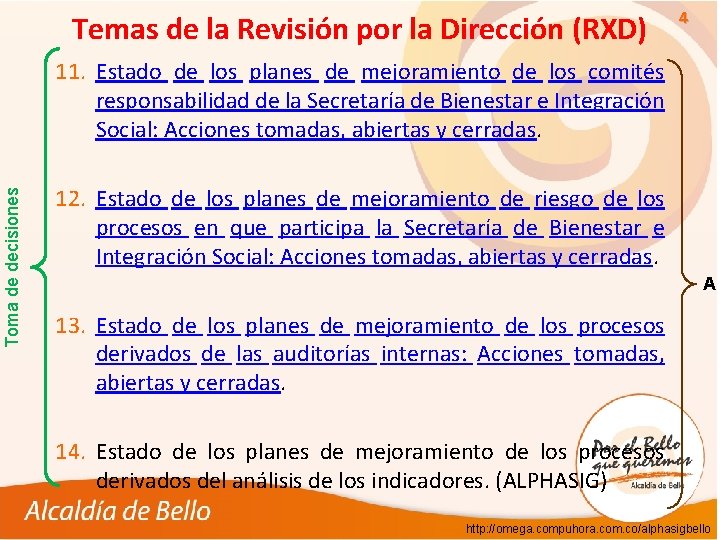 Temas de la Revisión por la Dirección (RXD)

4

Toma de decisiones

11. Estado de los planes de mejoramiento de los comités responsabilidad de la Secretaría de Bienestar e Integración Social: Acciones tomadas, abiertas y cerradas.

12. Estado de los planes de mejoramiento de riesgo de los procesos en que participa la Secretaría de Bienestar e Integración Social: Acciones tomadas, abiertas y cerradas.

13. Estado de los planes de mejoramiento de los procesos derivados de las auditorías internas: Acciones tomadas, abiertas y cerradas.

14. Estado de los planes de mejoramiento de los procesos derivados del análisis de los indicadores. (ALPHASIG)

A

Por el Bello que queremos
Alcaldía de Bello

Alcaldía de Bello

http://omega.compuhora.com.co/alphasigbello